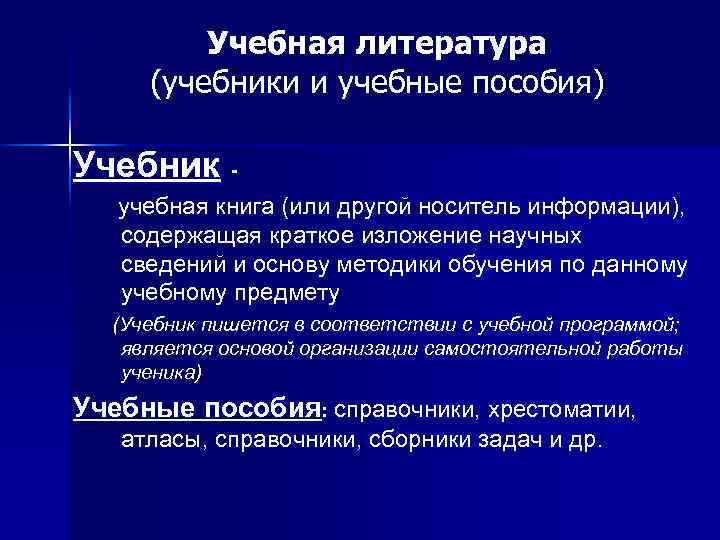 Учебная литература
(учебники и учебные пособия)

Учебник -

учебная книга (или другой носитель информации), содержащая краткое изложение научных сведений и основу методики обучения по данному учебному предмету

(Учебник пишется в соответствии с учебной программой; является основой организации самостоятельной работы ученика)

Учебные пособия: справочники, хрестоматии, атласы, справочники, сборники задач и др.